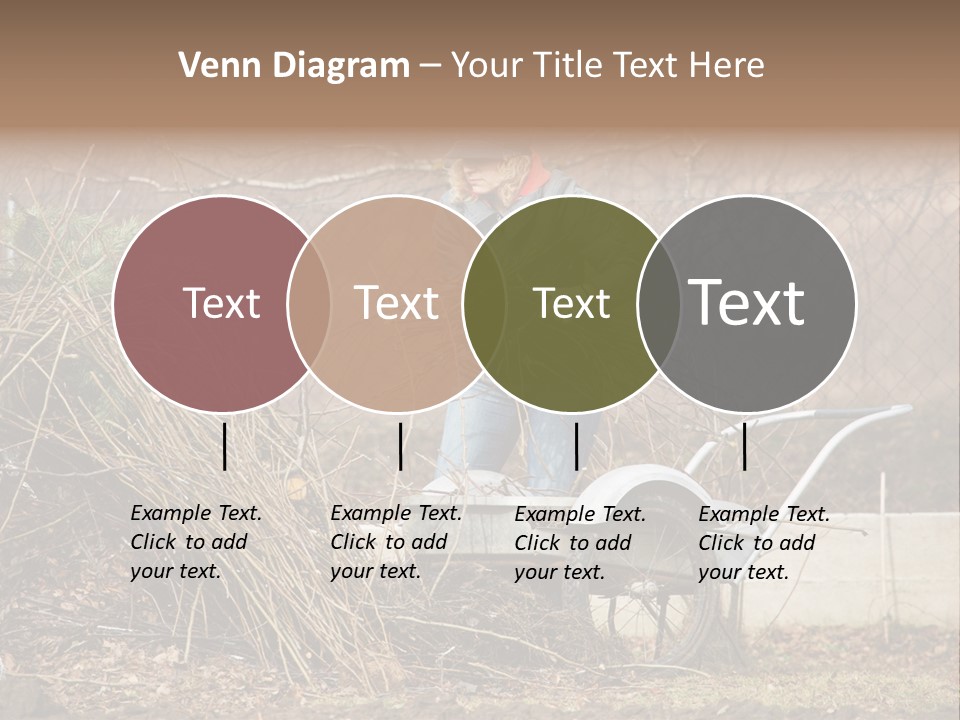 Venn Diagram – Your Title Text Here

Text

Text

Text

Text

Example Text. Click to add your text.

Example Text. Click to add your text.

Example Text. Click to add your text.

Example Text. Click to add your text.